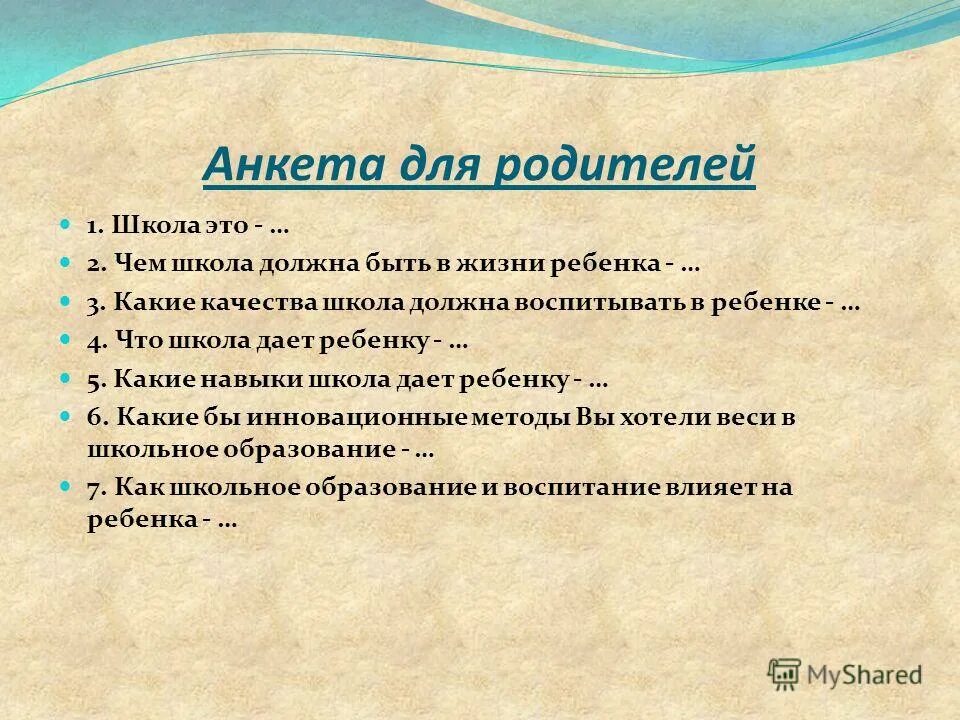 Анкета для родителей

1. Школа это - …

2. Чем школа должна быть в жизни ребенка - …

3. Какие качества школа должна воспитывать в ребенке - …

4. Что школа дает ребенку - …

5. Какие навыки школа дает ребенку - …

6. Какие бы инновационные методы Вы хотели веси в школьное образование - …

7. Как школьное образование и воспитание влияет на ребенка - …

MyShared